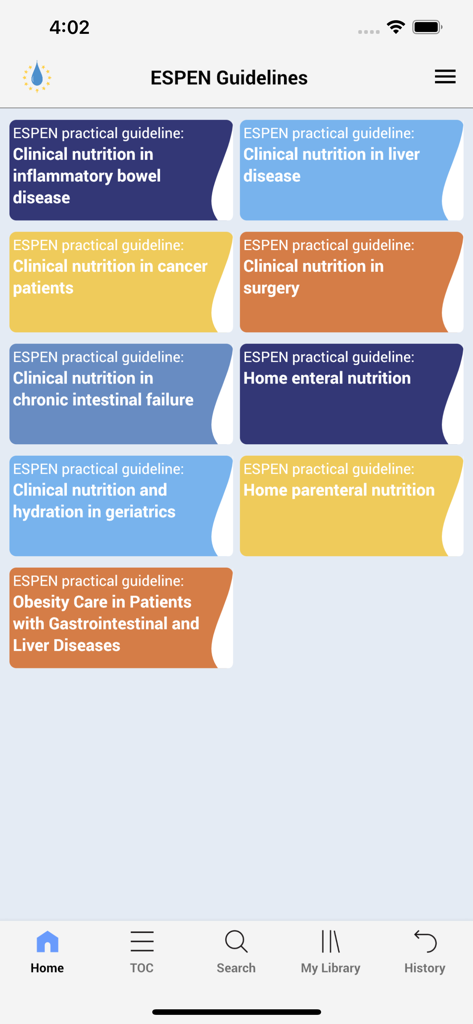 4:02

ESPEN Guidelines

ESPEN practical guideline:
Clinical nutrition in inflammatory bowel disease

ESPEN practical guideline:
Clinical nutrition in liver disease

ESPEN practical guideline:
Clinical nutrition in cancer patients

ESPEN practical guideline:
Clinical nutrition in surgery

ESPEN practical guideline:
Clinical nutrition in chronic intestinal failure

ESPEN practical guideline:
Home enteral nutrition

ESPEN practical guideline:
Clinical nutrition and hydration in geriatrics

ESPEN practical guideline:
Home parenteral nutrition

ESPEN practical guideline:
Obesity Care in Patients with Gastrointestinal and Liver Diseases

Home
TOC
Search
My Library
History